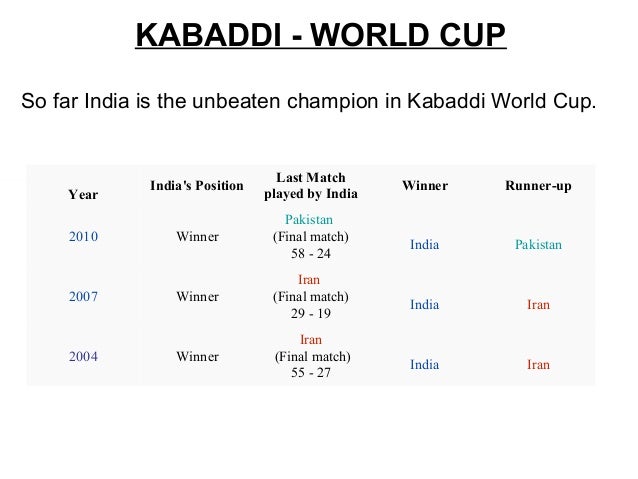 KABADDI - WORLD CUP

So far India is the unbeaten champion in Kabaddi World Cup.

| Year | India's Position | Last Match played by India | Winner | Runner-up |
|---|---|---|---|---|
| 2010 | Winner | Pakistan (Final match) 58 - 24 | India | Pakistan |
| 2007 | Winner | Iran (Final match) 29 - 19 | India | Iran |
| 2004 | Winner | Iran (Final match) 55 - 27 | India | Iran |